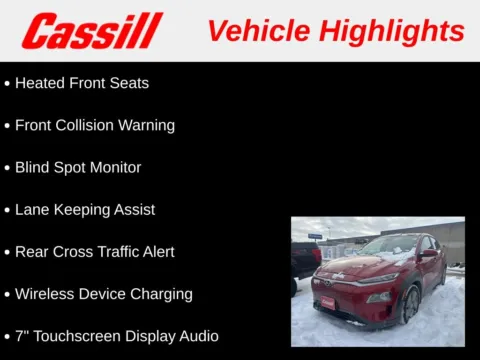 Cassill Vehicle Highlights

• Heated Front Seats

• Front Collision Warning

• Blind Spot Monitor

• Lane Keeping Assist

• Rear Cross Traffic Alert

• Wireless Device Charging

• 7" Touchscreen Display Audio

Cassill